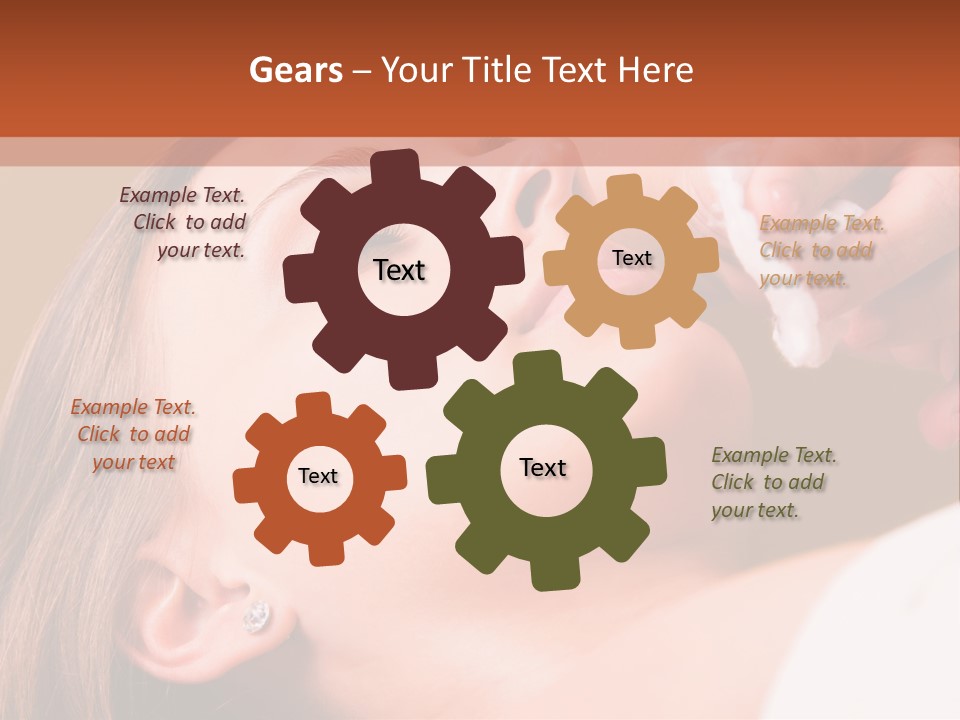 Gears – Your Title Text Here

Example Text. Click to add your text.

Text

Text

Example Text. Click to add your text.

Example Text. Click to add your text

Text

Text

Example Text. Click to add your text.